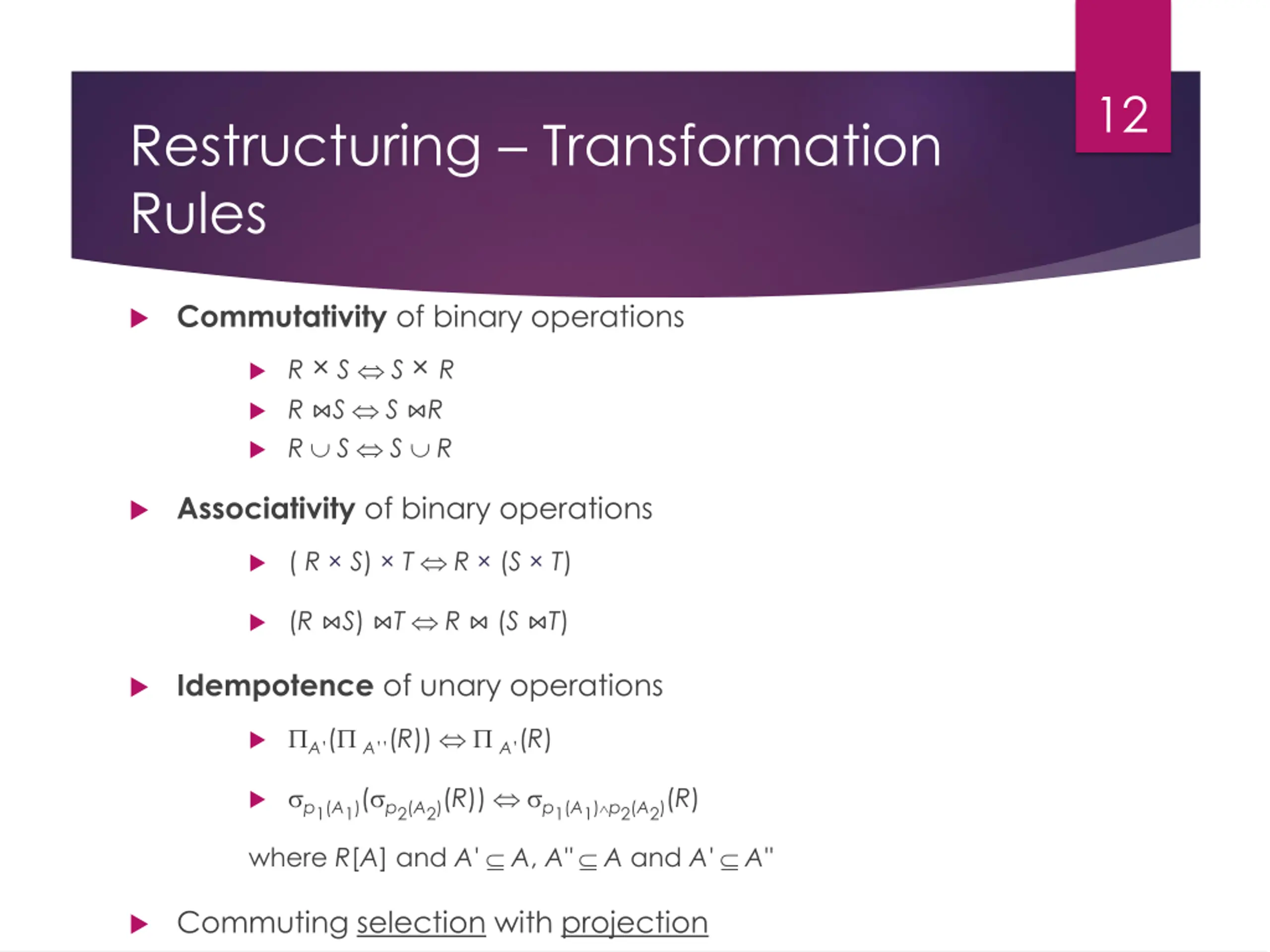 12

Restructuring – Transformation Rules

Commutativity of binary operations

$R \times S \Leftrightarrow S \times R$

$R \bowtie S \Leftrightarrow S \bowtie R$

$R \cup S \Leftrightarrow S \cup R$

Associativity of binary operations

$(R \times S) \times T \Leftrightarrow R \times (S \times T)$

$(R \bowtie S) \bowtie T \Leftrightarrow R \bowtie (S \bowtie T)$

Idempotence of unary operations

$\Pi_{A'}(\Pi_{A''}(R)) \Leftrightarrow \Pi_{A'}(R)$

$\sigma_{p_1(A_1)}(\sigma_{p_2(A_2)}(R)) \Leftrightarrow \sigma_{p_1(A_1) \wedge p_2(A_2)}(R)$

where $R[A]$ and $A' \subseteq A$, $A'' \subseteq A$ and $A' \subseteq A''$

Commuting selection with projection